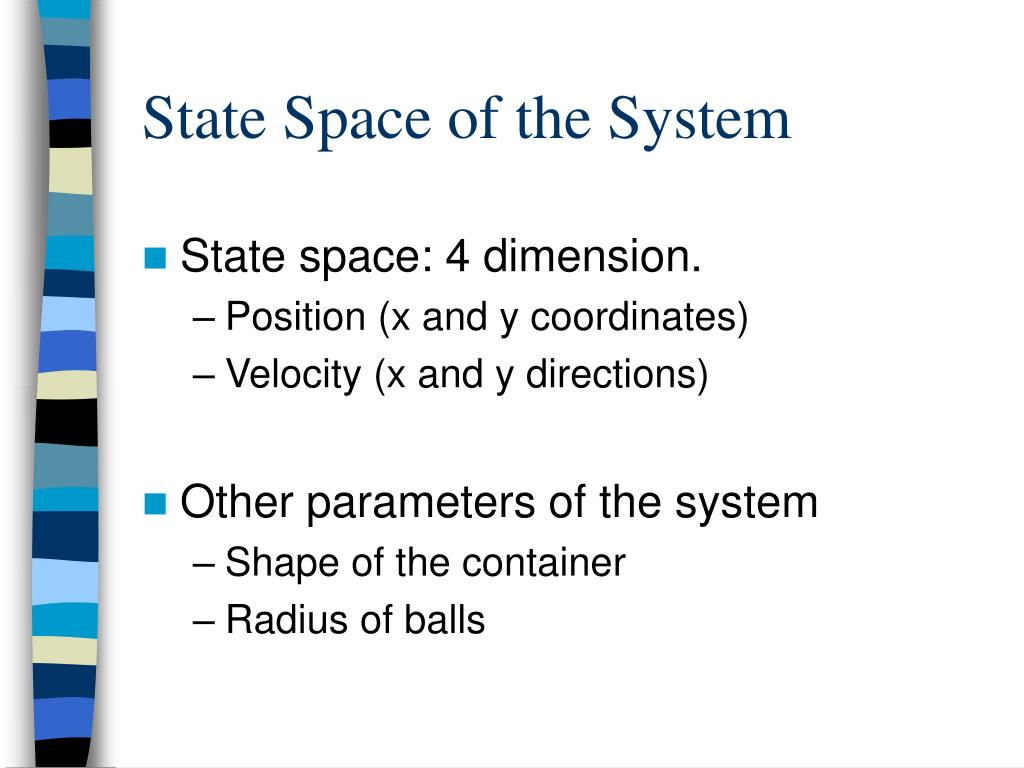 State Space of the System

State space: 4 dimension.
– Position (x and y coordinates)
– Velocity (x and y directions)

Other parameters of the system
– Shape of the container
– Radius of balls